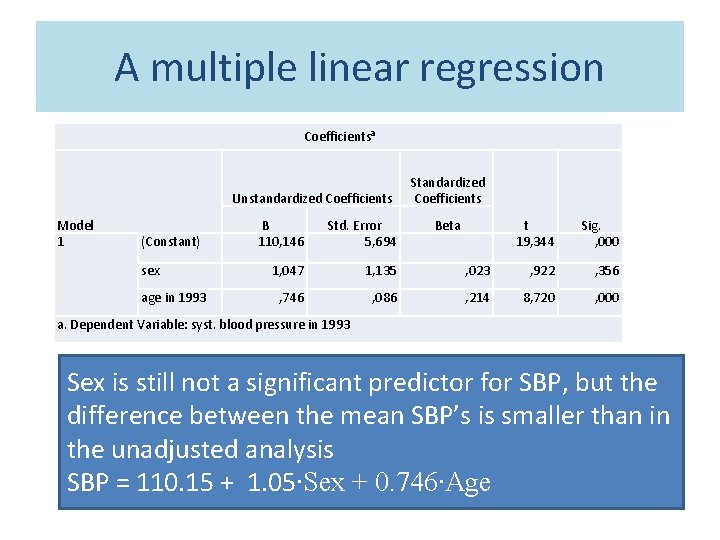 A multiple linear regression

Coefficients$^a$

| Model | | Unstandardized Coefficients B | Unstandardized Coefficients Std. Error | Standardized Coefficients Beta | t | Sig. |
|---|---|---|---|---|---|---|
| 1 | (Constant) | 110,146 | 5,694 | | 19,344 | ,000 |
| | sex | 1,047 | 1,135 | ,023 | ,922 | ,356 |
| | age in 1993 | ,746 | ,086 | ,214 | 8,720 | ,000 |

a. Dependent Variable: syst. blood pressure in 1993

Sex is still not a significant predictor for SBP, but the difference between the mean SBP's is smaller than in the unadjusted analysis
SBP = 110.15 + 1.05·Sex + 0.746·Age